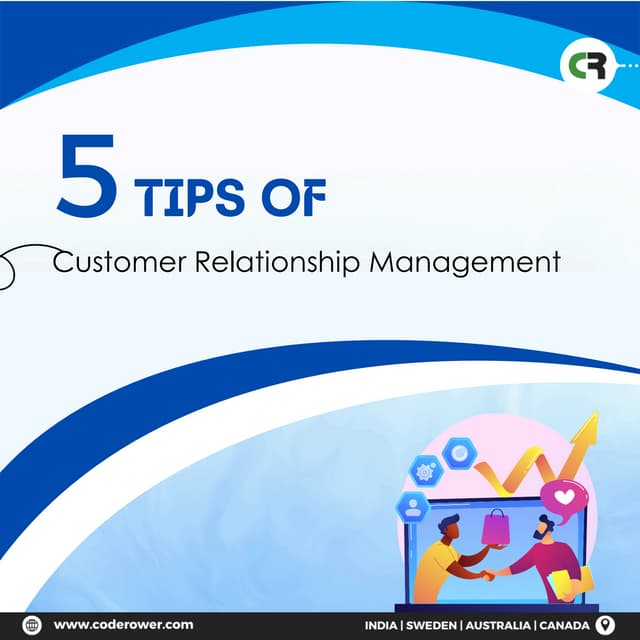 CR

5 TIPS OF

Customer Relationship Management

www.coderower.com

INDIA | SWEDEN | AUSTRALIA | CANADA